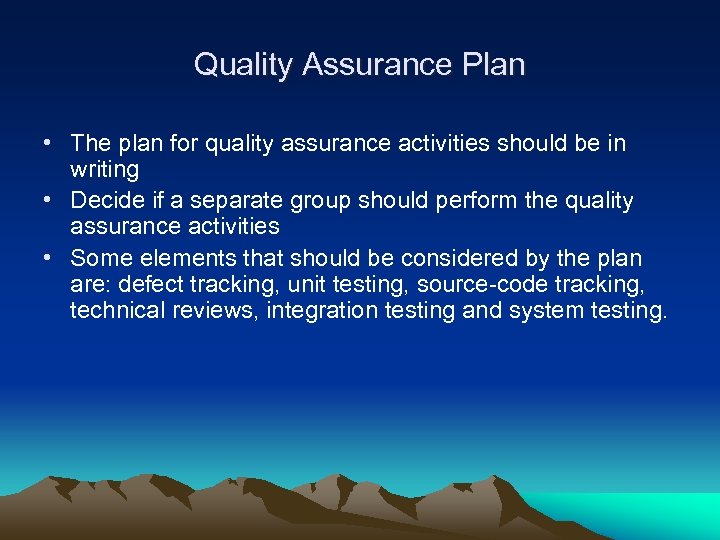 Quality Assurance Plan

• The plan for quality assurance activities should be in writing
• Decide if a separate group should perform the quality assurance activities
• Some elements that should be considered by the plan are: defect tracking, unit testing, source-code tracking, technical reviews, integration testing and system testing.